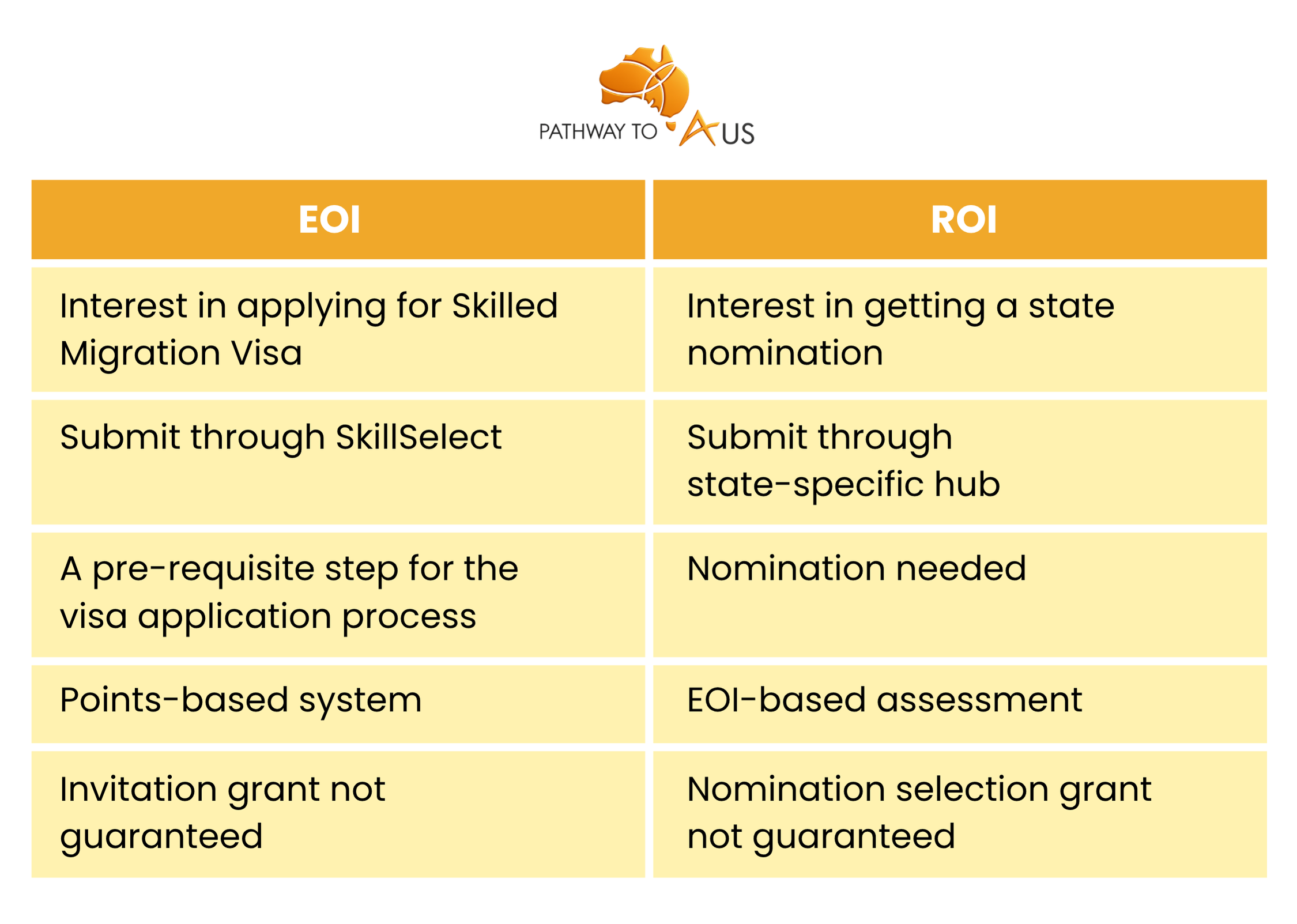 PATHWAY TO AUS

| EOI | ROI |
|---|---|
| Interest in applying for Skilled Migration Visa | Interest in getting a state nomination |
| Submit through SkillSelect | Submit through state-specific hub |
| A pre-requisite step for the visa application process | Nomination needed |
| Points-based system | EOI-based assessment |
| Invitation grant not guaranteed | Nomination selection grant not guaranteed |